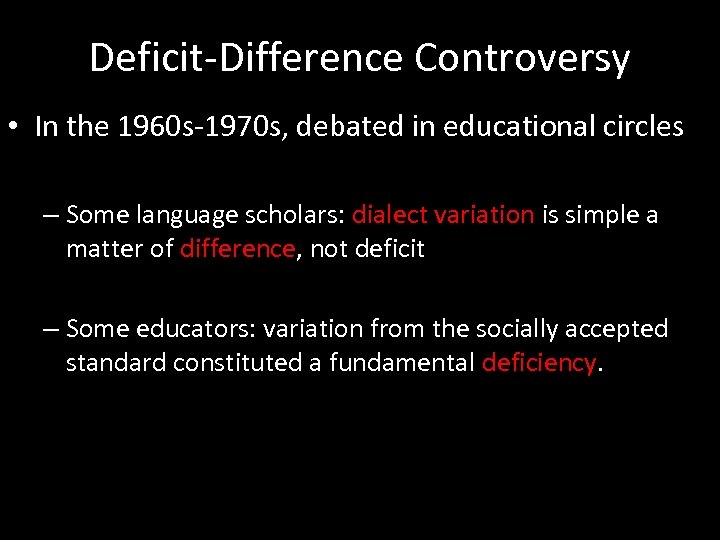 Deficit-Difference Controversy

• In the 1960s-1970s, debated in educational circles

– Some language scholars: dialect variation is simple a matter of difference, not deficit

– Some educators: variation from the socially accepted standard constituted a fundamental deficiency.